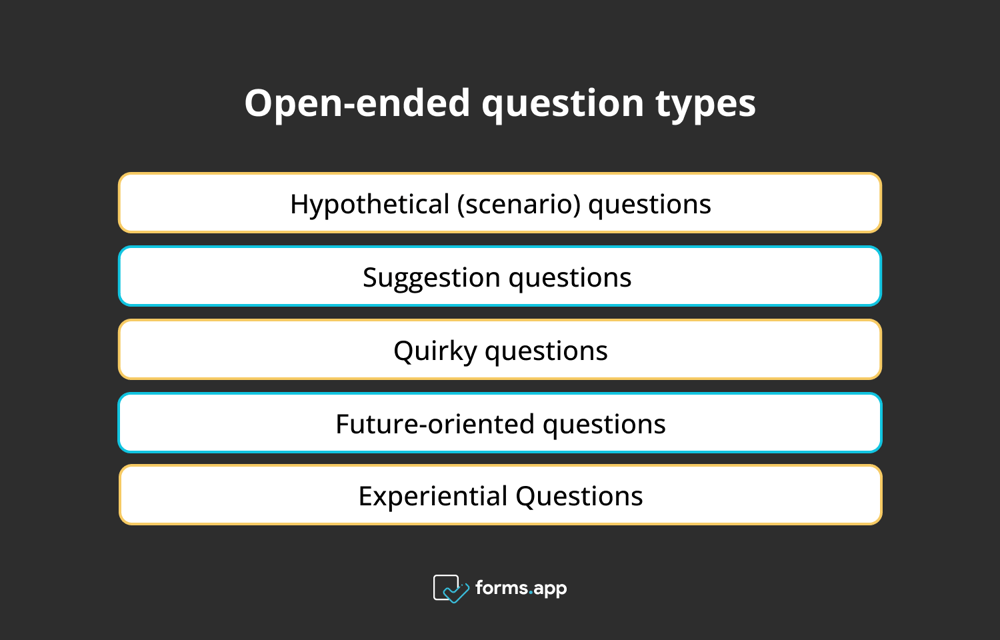 Open-ended question types

Hypothetical (scenario) questions

Suggestion questions

Quirky questions

Future-oriented questions

Experiential Questions

forms.app